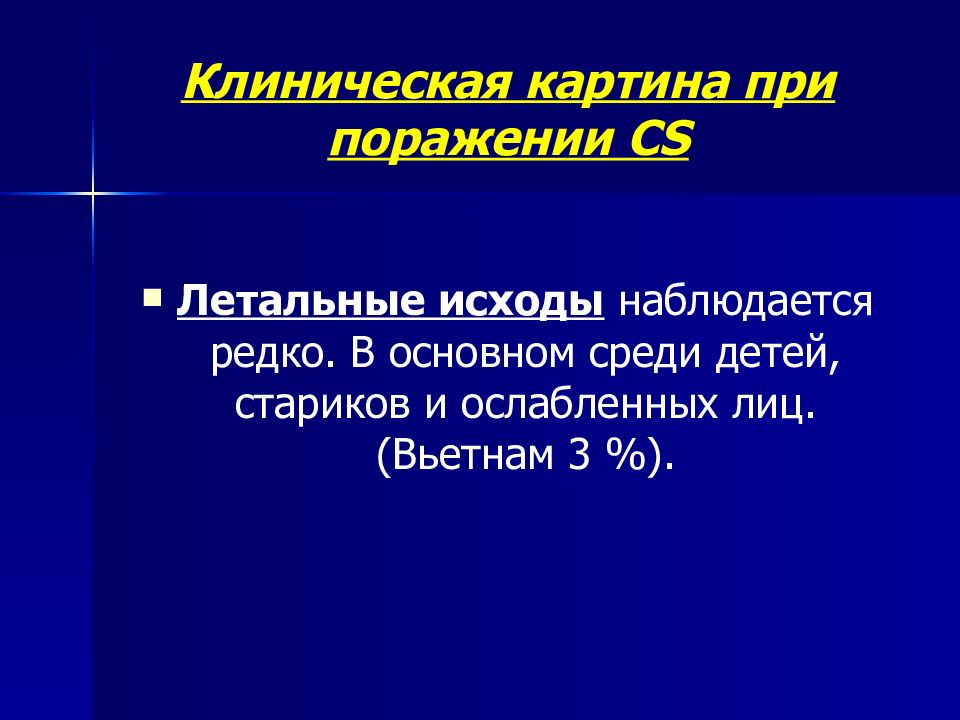 Клиническая картина при поражении CS

Летальные исходы наблюдается редко. В основном среди детей, стариков и ослабленных лиц. (Вьетнам 3 %).